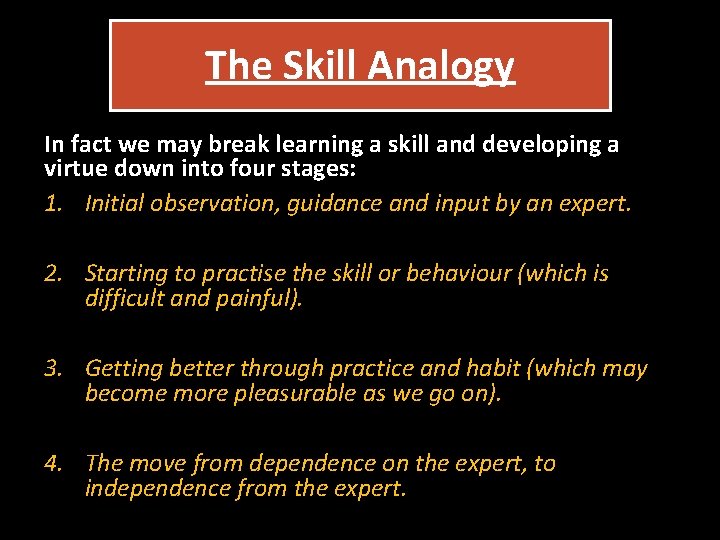 The Skill Analogy

In fact we may break learning a skill and developing a virtue down into four stages:

1. Initial observation, guidance and input by an expert.

2. Starting to practise the skill or behaviour (which is difficult and painful).

3. Getting better through practice and habit (which may become more pleasurable as we go on).

4. The move from dependence on the expert, to independence from the expert.